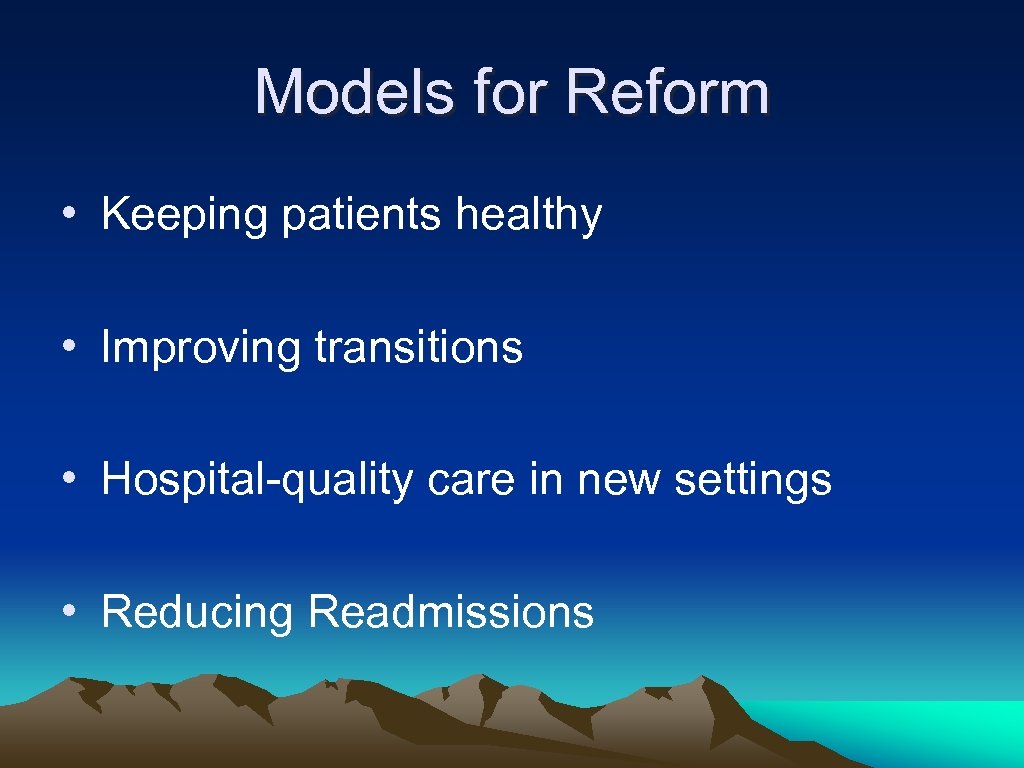 Models for Reform

• Keeping patients healthy

• Improving transitions

• Hospital-quality care in new settings

• Reducing Readmissions